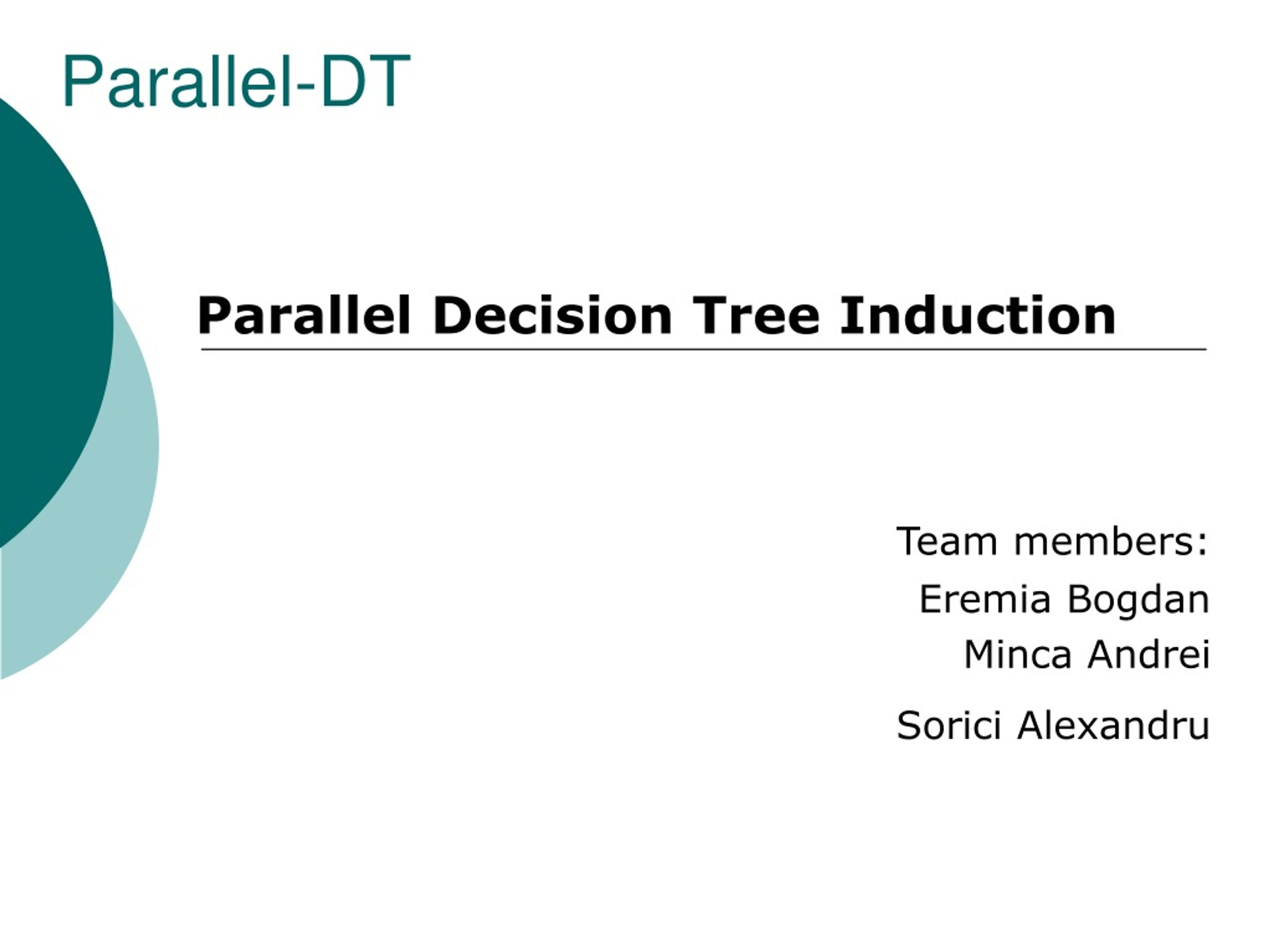 Parallel-DT

Parallel Decision Tree Induction

Team members:
Eremia Bogdan
Minca Andrei
Sorici Alexandru